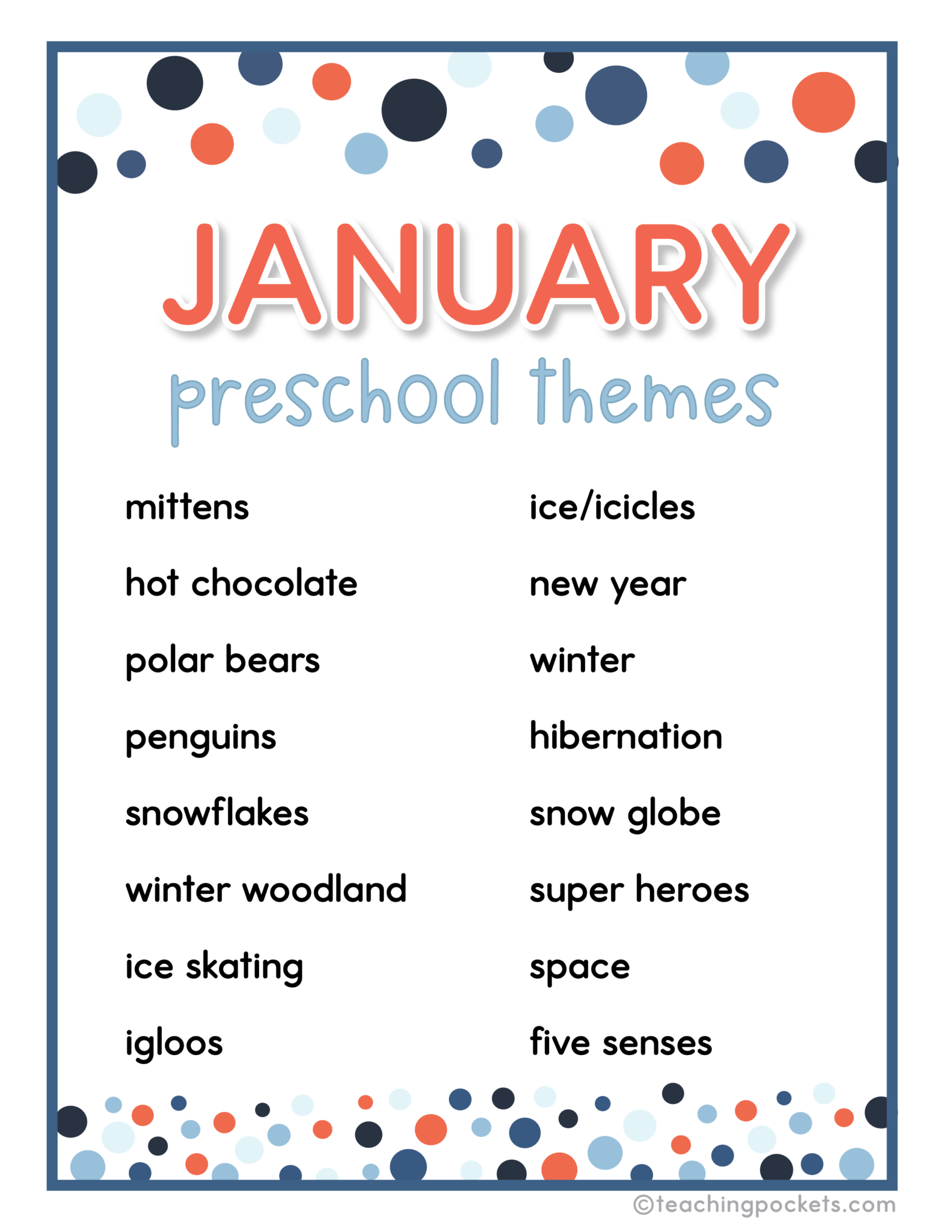 JANUARY
preschool themes

mittens
hot chocolate
polar bears
penguins
snowflakes
winter woodland
ice skating
igloos

ice/icicles
new year
winter
hibernation
snow globe
super heroes
space
five senses

©teachingpockets.com